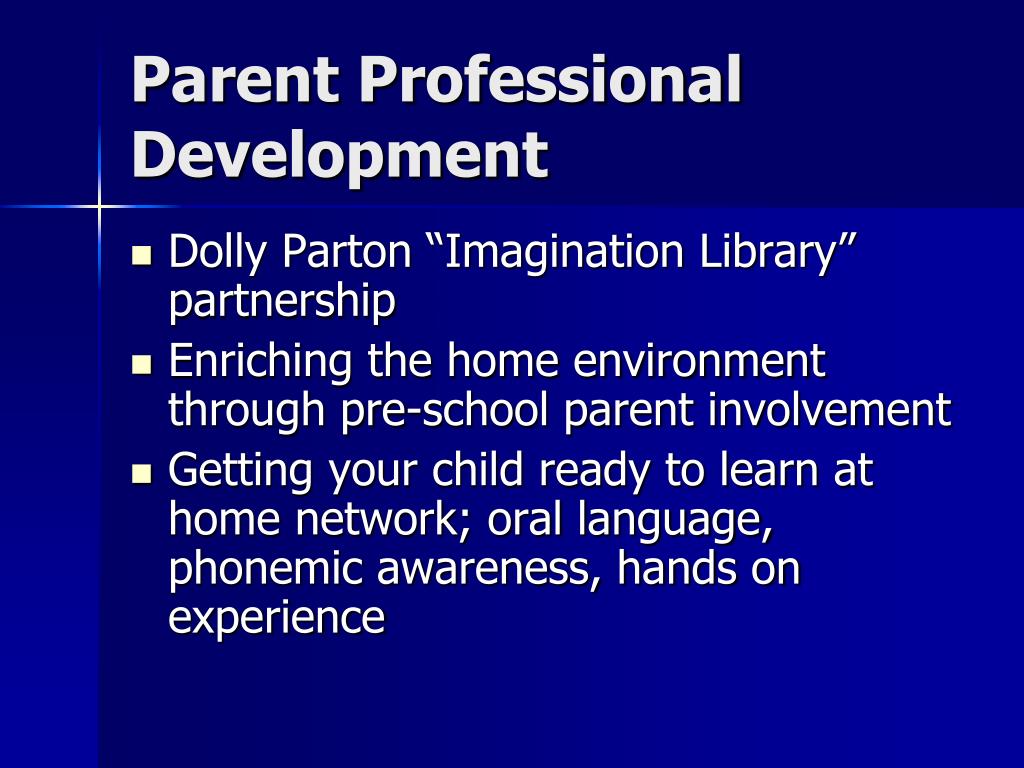 Parent Professional Development

- Dolly Parton “Imagination Library” partnership
- Enriching the home environment through pre-school parent involvement
- Getting your child ready to learn at home network; oral language, phonemic awareness, hands on experience